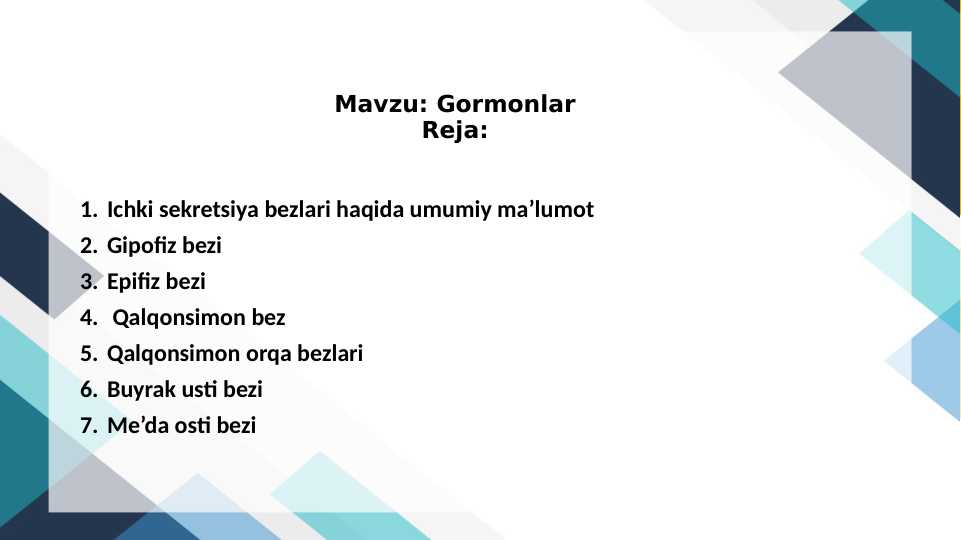 Mavzu: Gormonlar
Reja:

1. Ichki sekretsiya bezlari haqida umumiy ma’lumot
2. Gipofiz bezi
3. Epifiz bezi
4. Qalqonsimon bez
5. Qalqonsimon orqa bezlari
6. Buyrak usti bezi
7. Me’da osti bezi